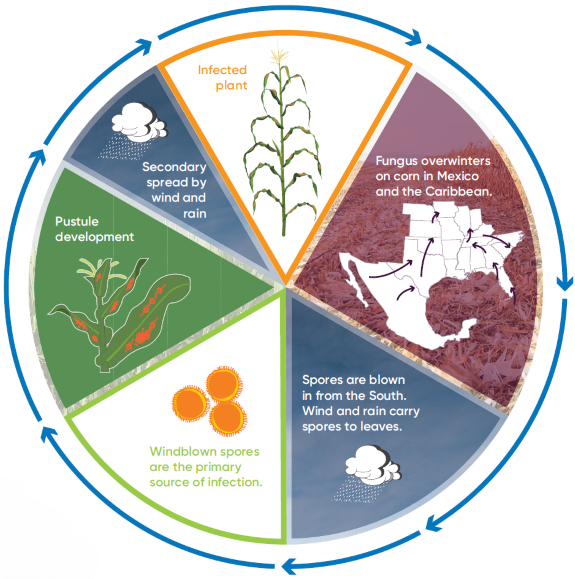 Infected plant

Fungus overwinters on corn in Mexico and the Caribbean.

Spores are blown in from the South. Wind and rain carry spores to leaves.

Windblown spores are the primary source of infection.

Pustule development

Secondary spread by wind and rain